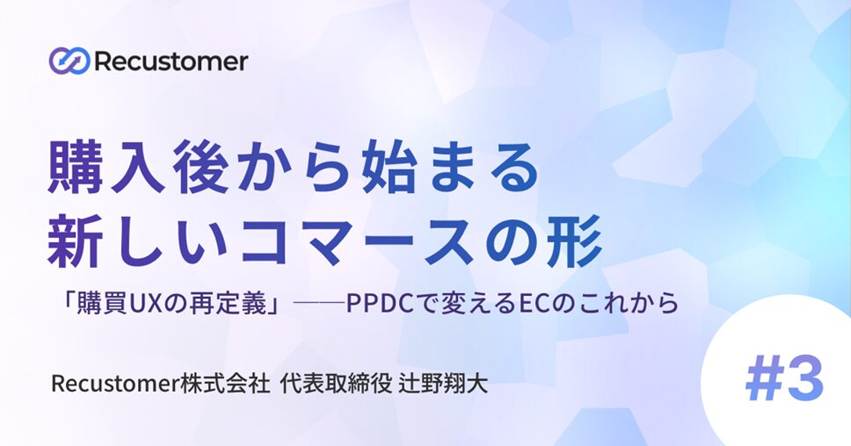 Recustomer

購入後から始まる
新しいコマースの形

「購買UXの再定義」——PPDCで変えるECのこれから

Recustomer株式会社 代表取締役 辻野翔大

#3